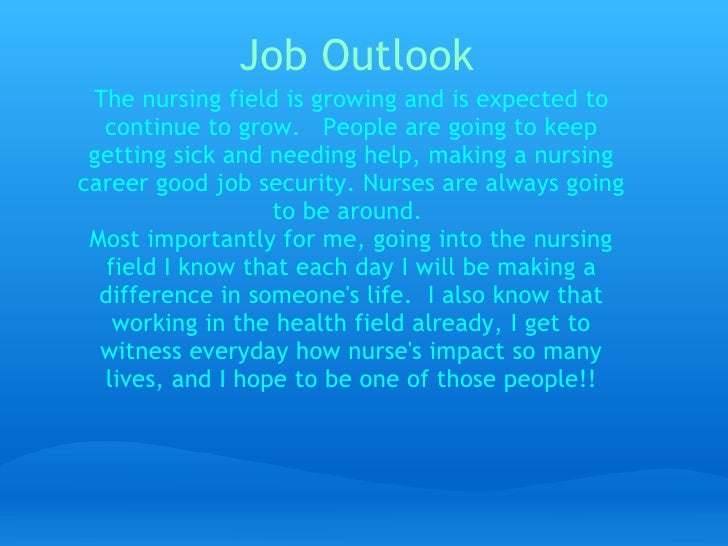 Job Outlook

The nursing field is growing and is expected to continue to grow. People are going to keep getting sick and needing help, making a nursing career good job security. Nurses are always going to be around.

Most importantly for me, going into the nursing field I know that each day I will be making a difference in someone's life. I also know that working in the health field already, I get to witness everyday how nurse's impact so many lives, and I hope to be one of those people!!